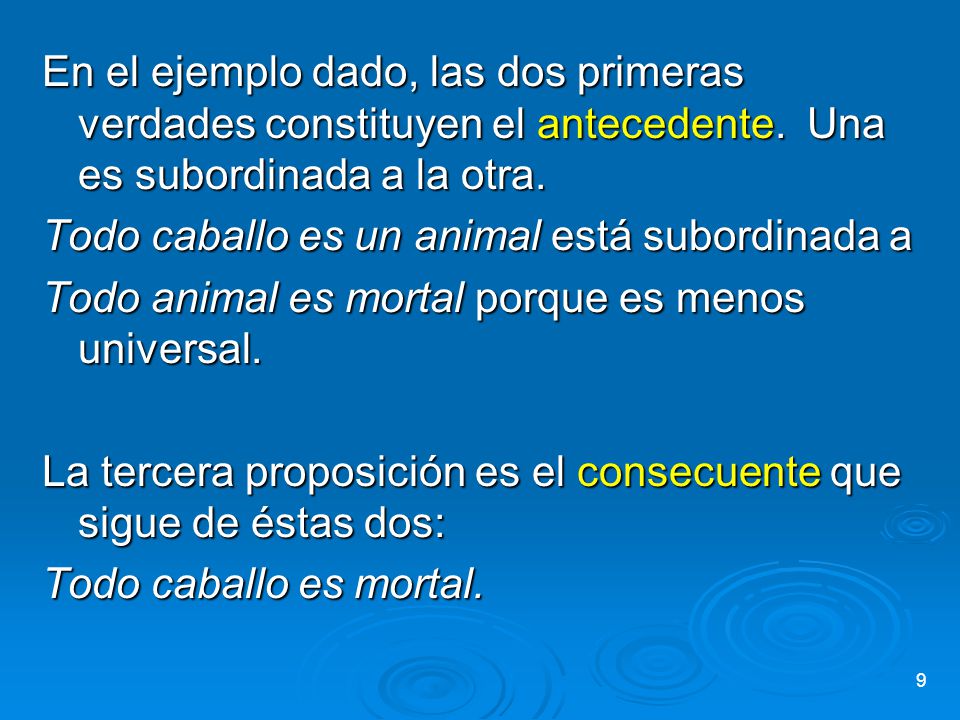 En el ejemplo dado, las dos primeras verdades constituyen el antecedente. Una es subordinada a la otra.

Todo caballo es un animal está subordinada a

Todo animal es mortal porque es menos universal.

La tercera proposición es el consecuente que sigue de éstas dos:

Todo caballo es mortal.

9